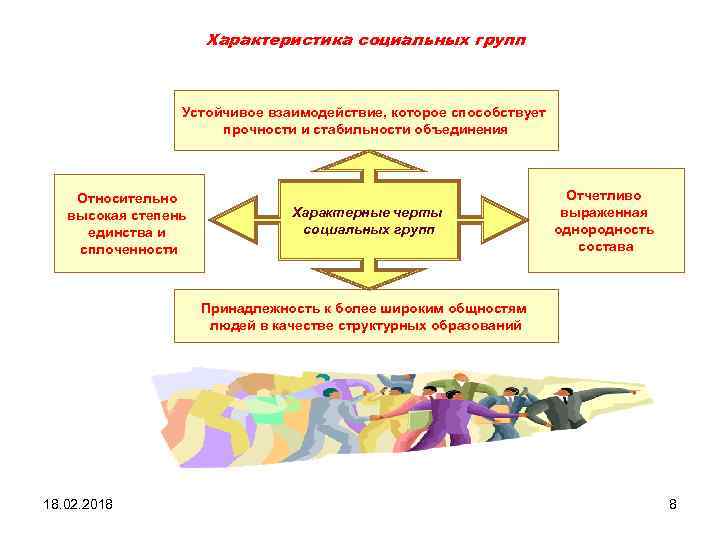 Характеристика социальных групп

Устойчивое взаимодействие, которое способствует прочности и стабильности объединения

Относительно высокая степень единства и сплоченности

Характерные черты социальных групп

Отчетливо выраженная однородность состава

Принадлежность к более широким общностям людей в качестве структурных образований

18.02.2018

8